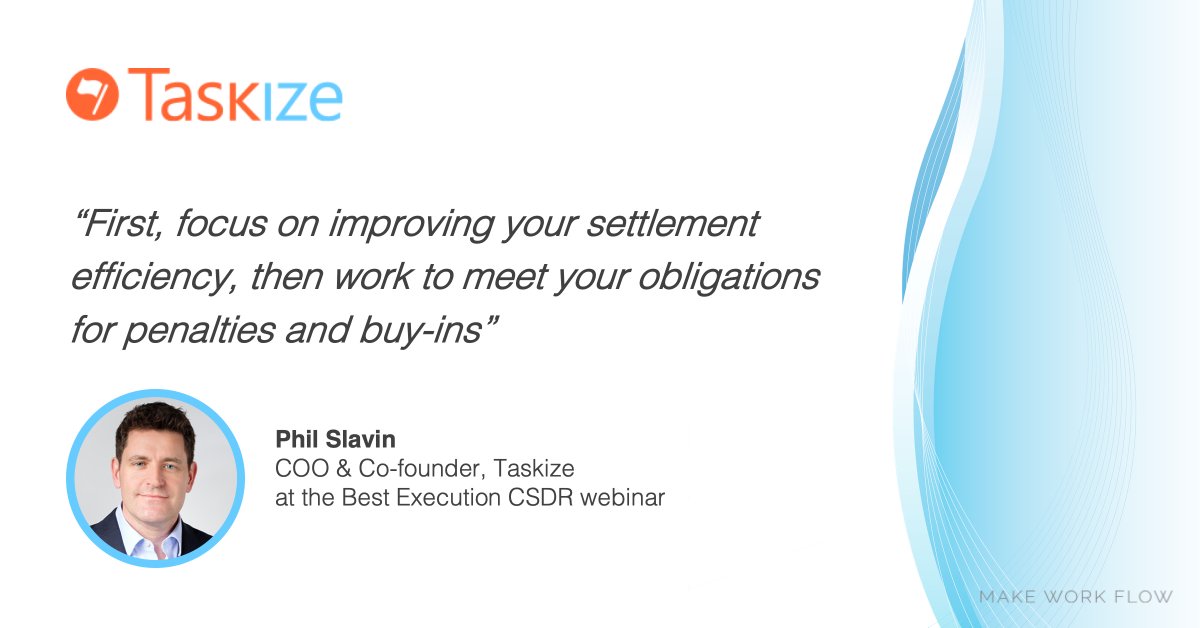 Taskize

“First, focus on improving your settlement efficiency, then work to meet your obligations for penalties and buy-ins”

Phil Slavin
COO & Co-founder, Taskize
at the Best Execution CSDR webinar

MAKE WORK FLOW